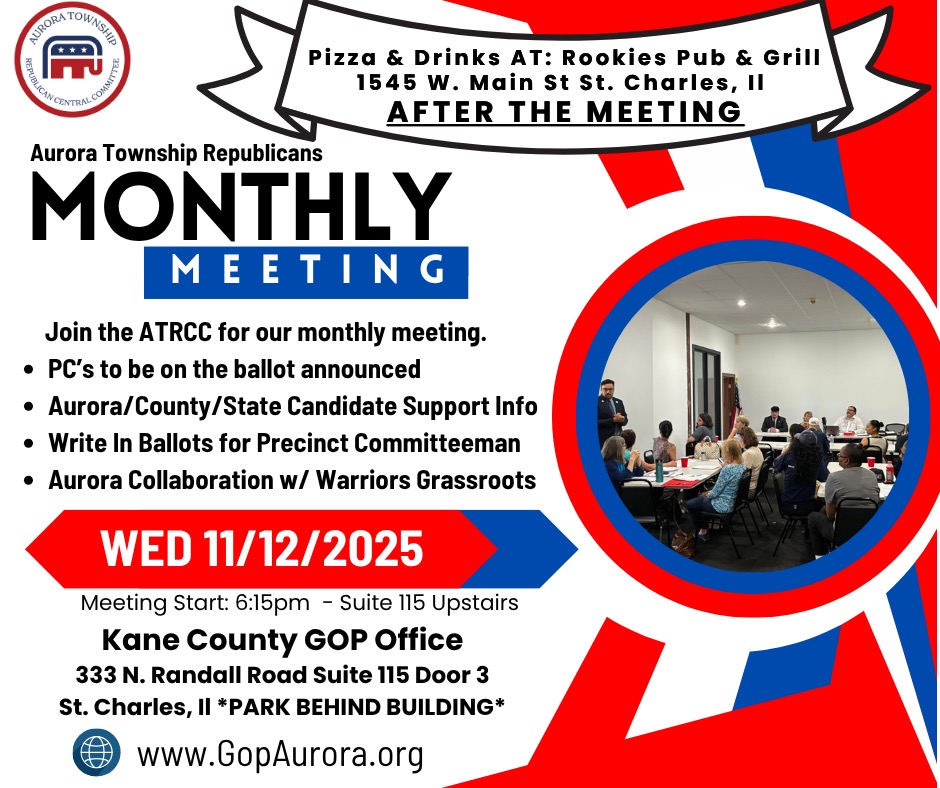 AURORA TOWNSHIP
REPUBLICAN CENTRAL COMMITTEE

Pizza & Drinks AT: Rookies Pub & Grill
1545 W. Main St St. Charles, Il
AFTER THE MEETING

Aurora Township Republicans
MONTHLY
MEETING

Join the ATRCC for our monthly meeting.
• PC's to be on the ballot announced
• Aurora/County/State Candidate Support Info
• Write In Ballots for Precinct Committeeman
• Aurora Collaboration w/ Warriors Grassroots

WED 11/12/2025

Meeting Start: 6:15pm - Suite 115 Upstairs
Kane County GOP Office
333 N. Randall Road Suite 115 Door 3
St. Charles, Il *PARK BEHIND BUILDING*

www.GopAurora.org